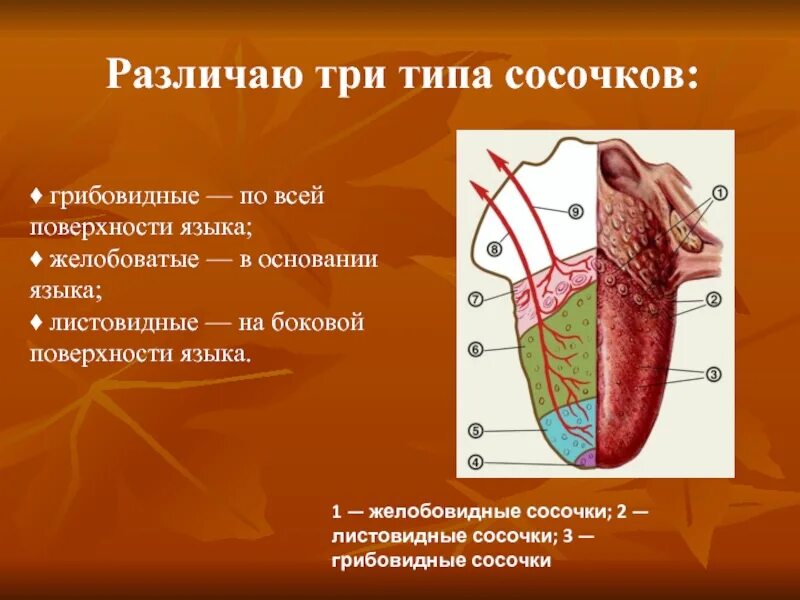 Различаю три типа сосочков:

♦ грибовидные — по всей поверхности языка;
♦ желобоватые — в основании языка;
♦ листовидные — на боковой поверхности языка.

9
8
7
6
5
4
1
2
3

1 — желобовидные сосочки; 2 — листовидные сосочки; 3 — грибовидные сосочки